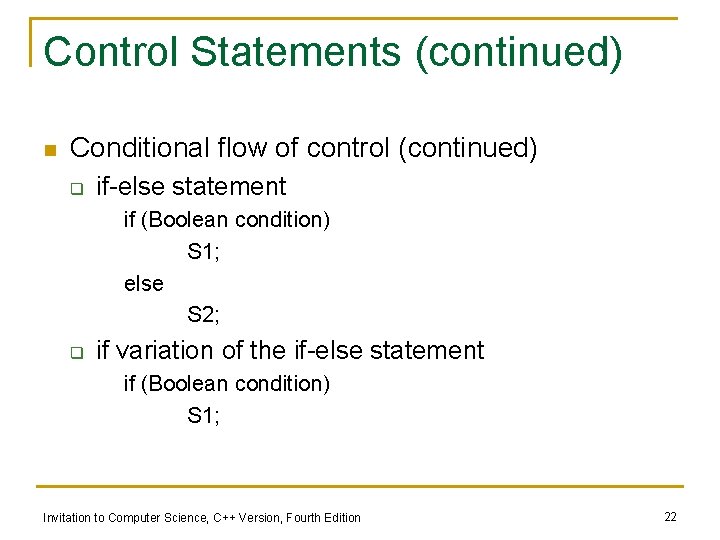 Control Statements (continued)

Conditional flow of control (continued)

if-else statement

if (Boolean condition)
S1;
else
S2;

if variation of the if-else statement

if (Boolean condition)
S1;

Invitation to Computer Science, C++ Version, Fourth Edition

22